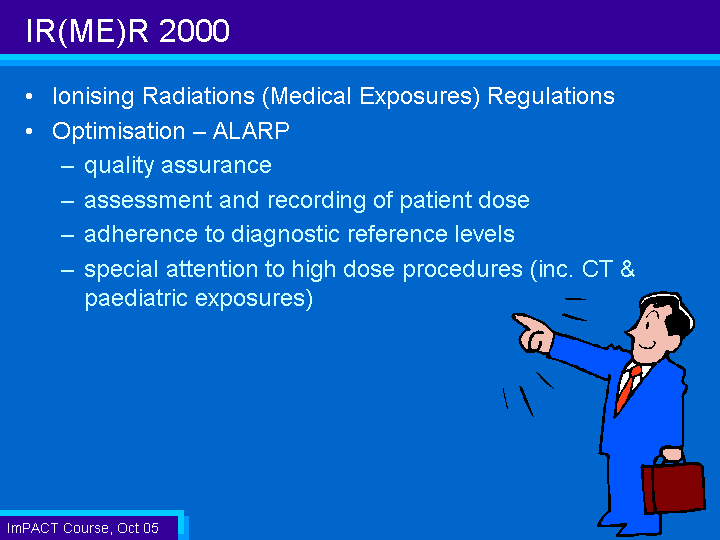 IR(ME)R 2000

• Ionising Radiations (Medical Exposures) Regulations
• Optimisation – ALARP
– quality assurance
– assessment and recording of patient dose
– adherence to diagnostic reference levels
– special attention to high dose procedures (inc. CT & paediatric exposures)

ImPACT Course, Oct 05